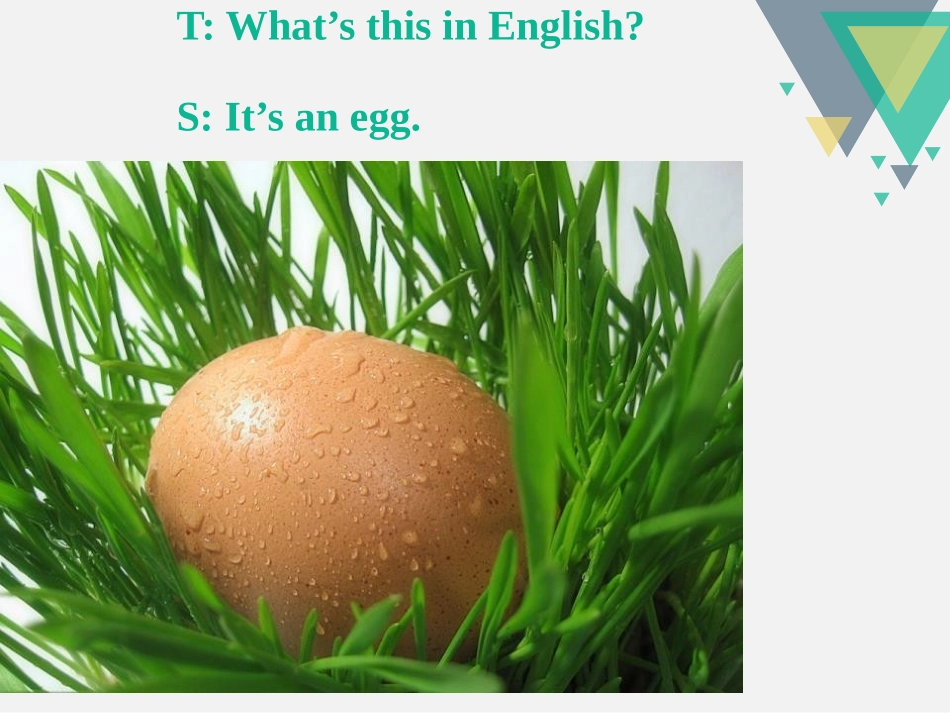 T: What’s this in English?

S: It’s an egg.